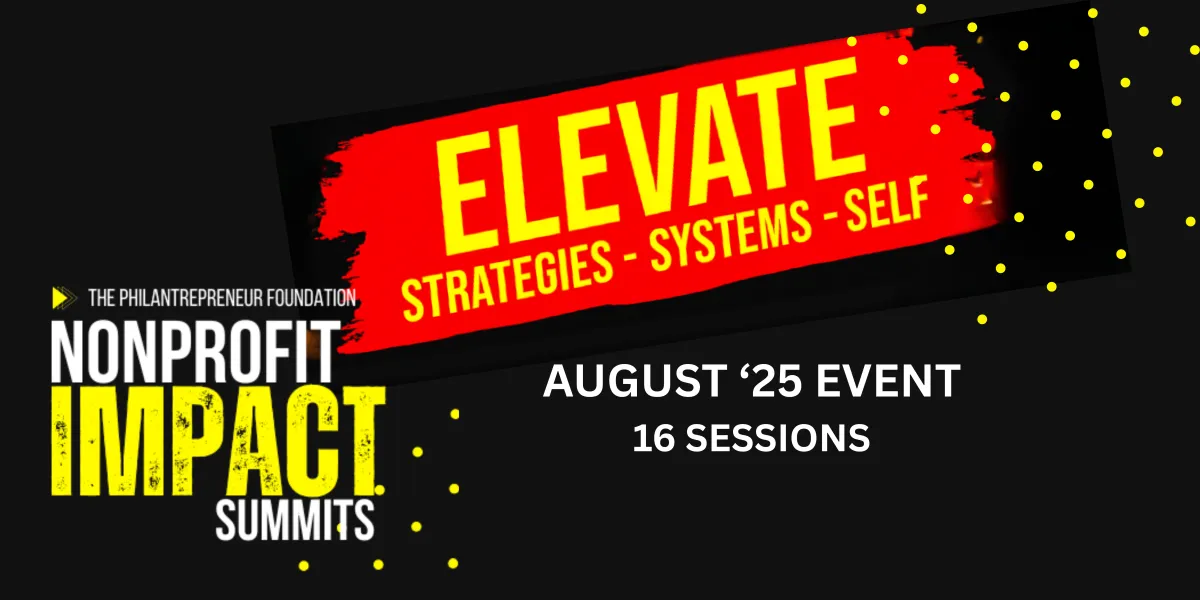 ELEVATE
STRATEGIES - SYSTEMS - SELF

THE PHILANTREPRENEUR FOUNDATION
NONPROFIT
IMPACT
SUMMITS

AUGUST ‘25 EVENT
16 SESSIONS